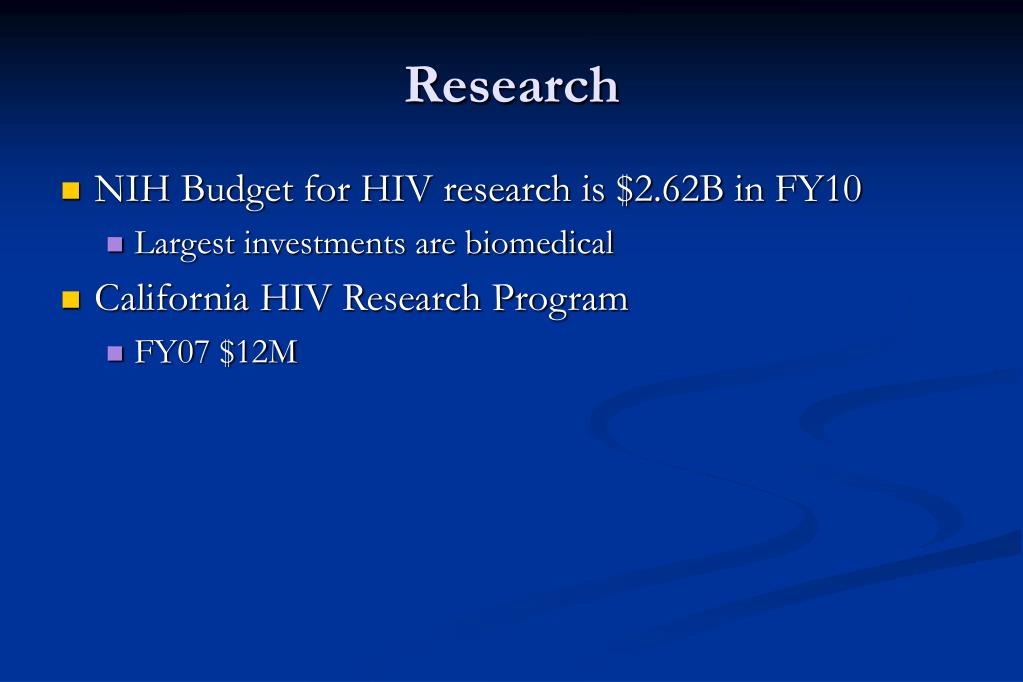 Research

- NIH Budget for HIV research is \$2.62B in FY10
  - Largest investments are biomedical
- California HIV Research Program
  - FY07 \$12M